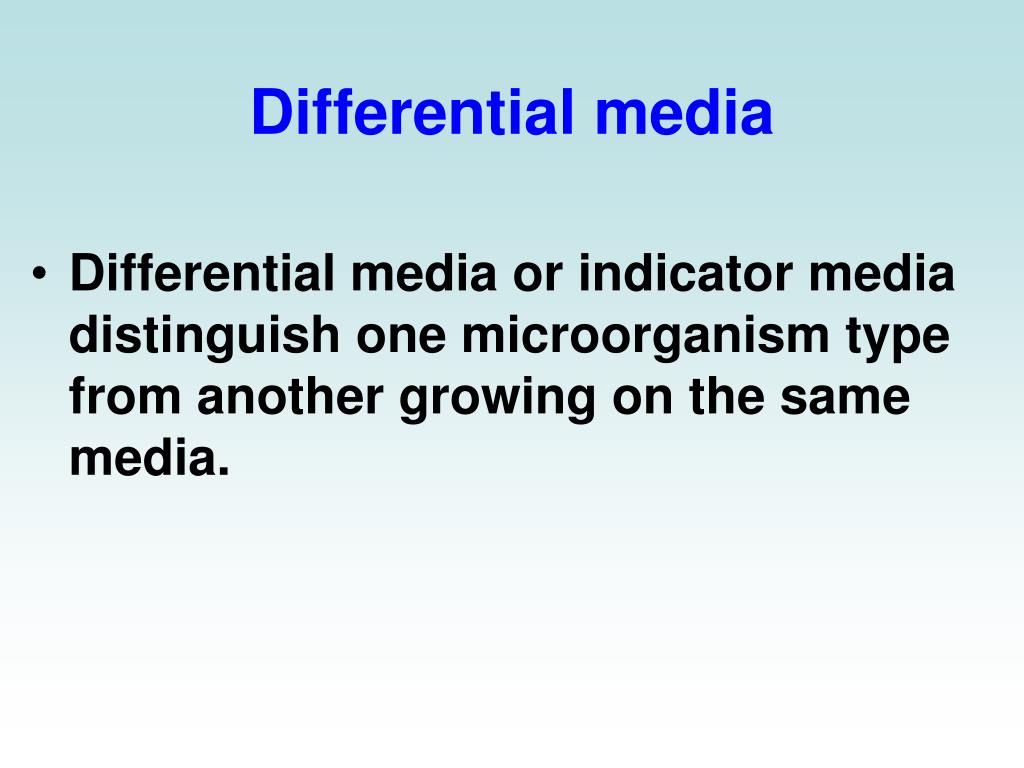 Differential media

• Differential media or indicator media distinguish one microorganism type from another growing on the same media.